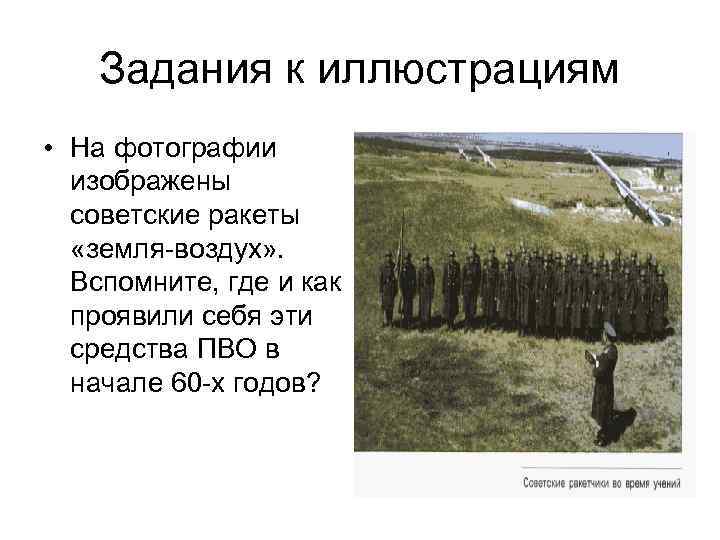 Задания к иллюстрациям

• На фотографии изображены советские ракеты «земля-воздух». Вспомните, где и как проявили себя эти средства ПВО в начале 60-х годов?

Советские ракетчики во время учений